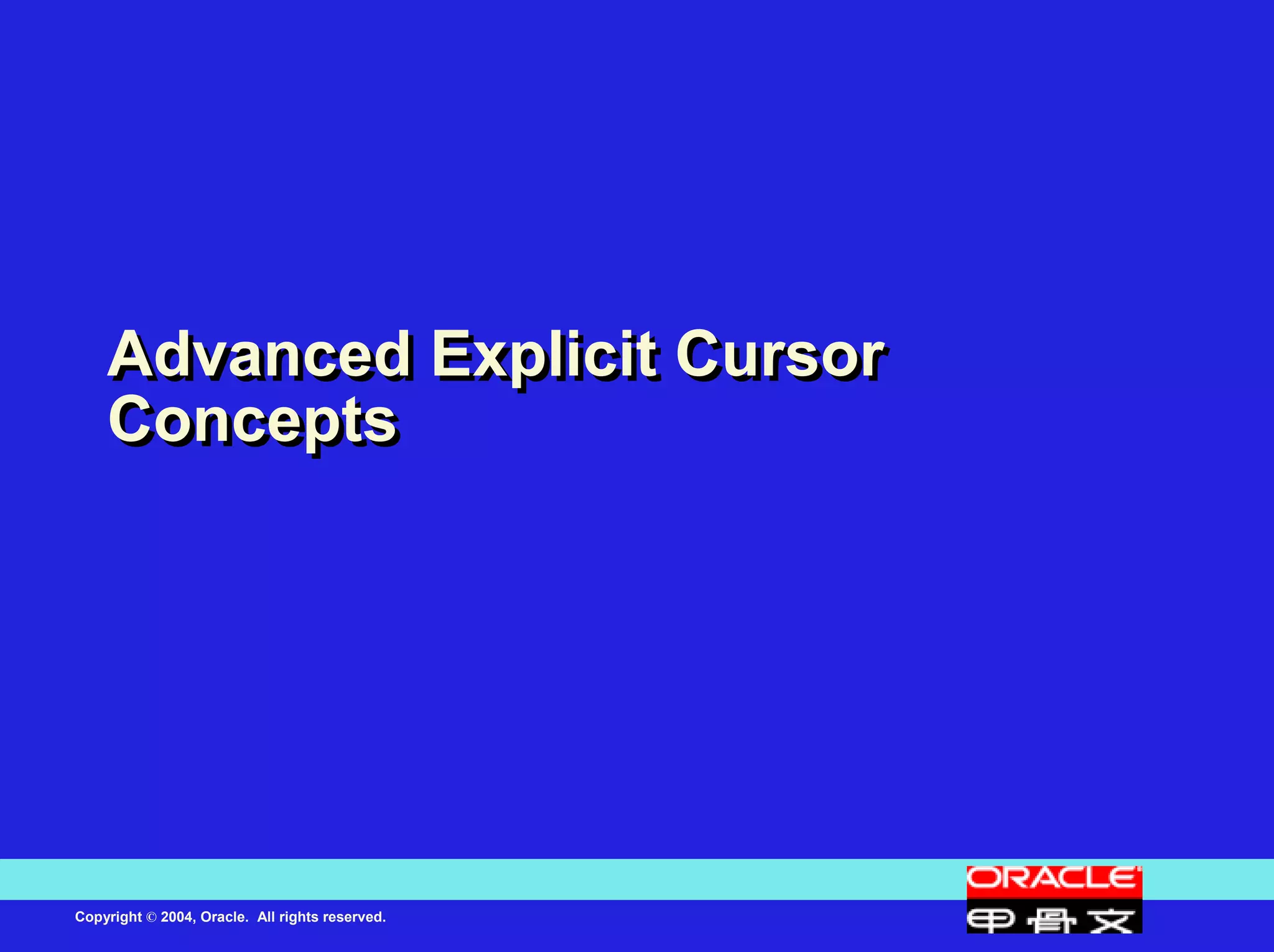 Advanced Explicit Cursor Concepts

Copyright © 2004, Oracle. All rights reserved.

ORACLE
甲骨文